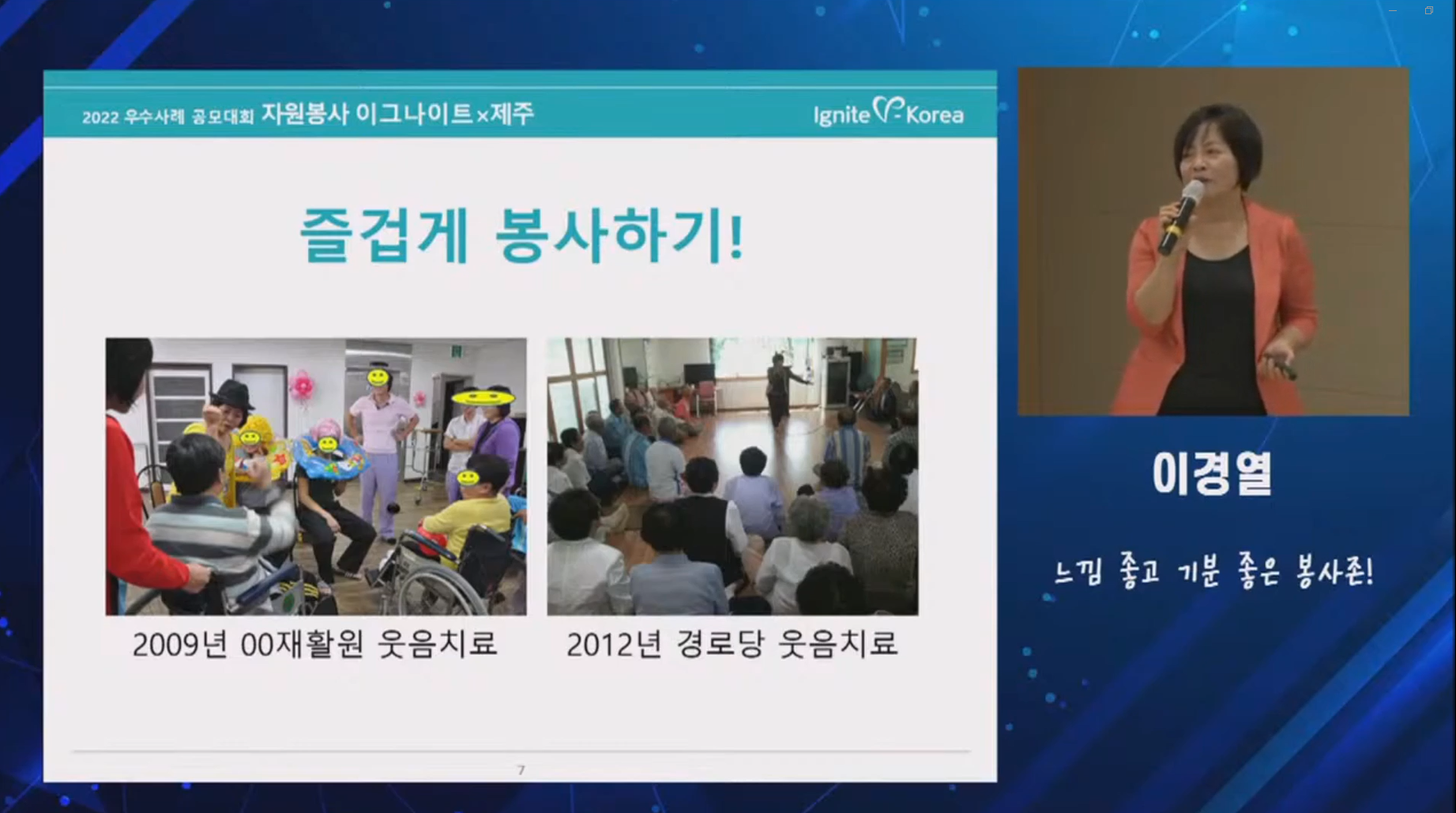 2022 우수사례 공모대회 자원봉사 이그나이트×제주

Ignite Korea

즐겁게 봉사하기!

2009년 00재활원 웃음치료

2012년 경로당 웃음치료

7

이경열

느낌 좋고 기분 좋은 봉사존!